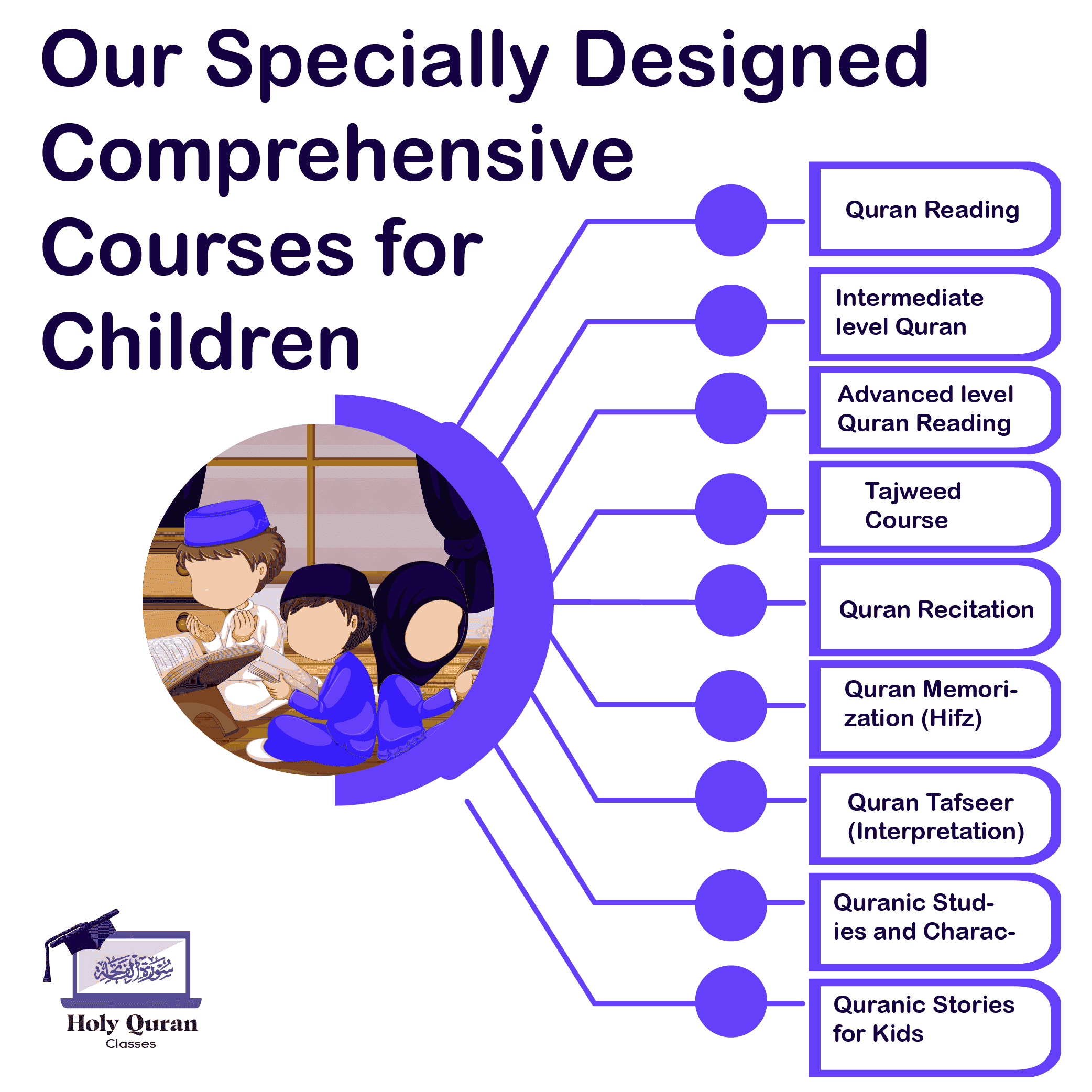 Our Specially Designed Comprehensive Courses for Children

Quran Reading

Intermediate level Quran

Advanced level Quran Reading

Tajweed Course

Quran Recitation

Quran Memorization (Hifz)

Quran Tafseer (Interpretation)

Quranic Studies and Charac-

Quranic Stories for Kids

سورة الفاتحة

Holy Quran
Classes